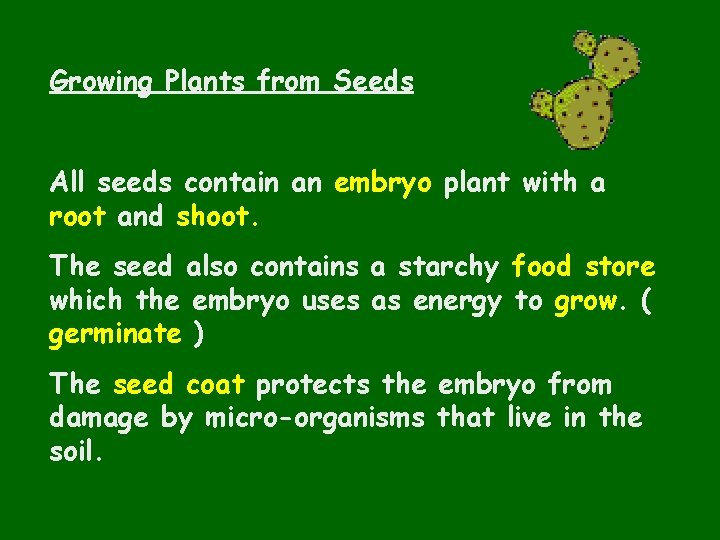 Growing Plants from Seeds

All seeds contain an embryo plant with a root and shoot.

The seed also contains a starchy food store which the embryo uses as energy to grow. ( germinate )

The seed coat protects the embryo from damage by micro-organisms that live in the soil.